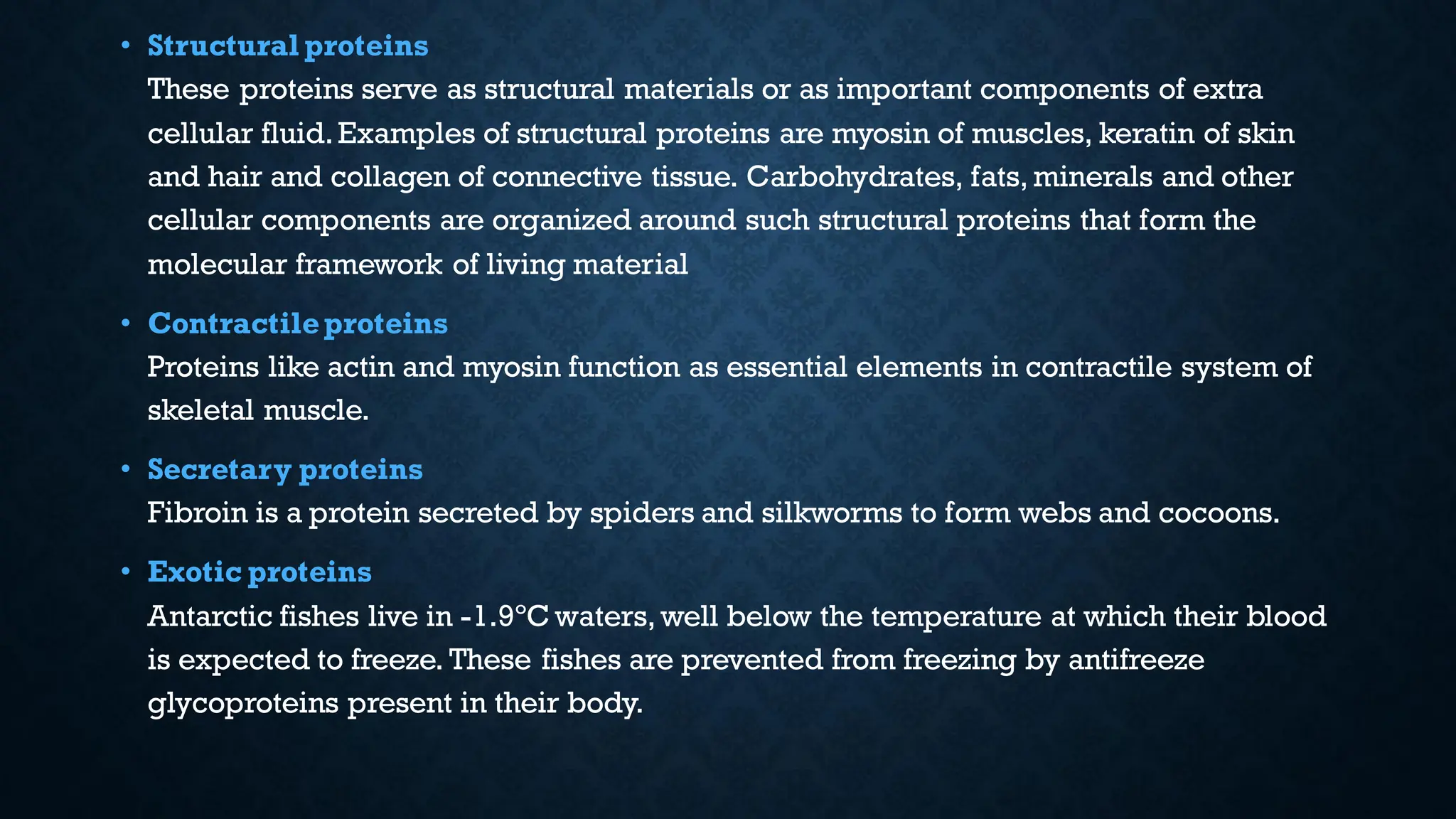 • Structural proteins
These proteins serve as structural materials or as important components of extra cellular fluid. Examples of structural proteins are myosin of muscles, keratin of skin and hair and collagen of connective tissue. Carbohydrates, fats, minerals and other cellular components are organized around such structural proteins that form the molecular framework of living material

• Contractile proteins
Proteins like actin and myosin function as essential elements in contractile system of skeletal muscle.

• Secretary proteins
Fibroin is a protein secreted by spiders and silkworms to form webs and cocoons.

• Exotic proteins
Antarctic fishes live in -1.9°C waters, well below the temperature at which their blood is expected to freeze. These fishes are prevented from freezing by antifreeze glycoproteins present in their body.